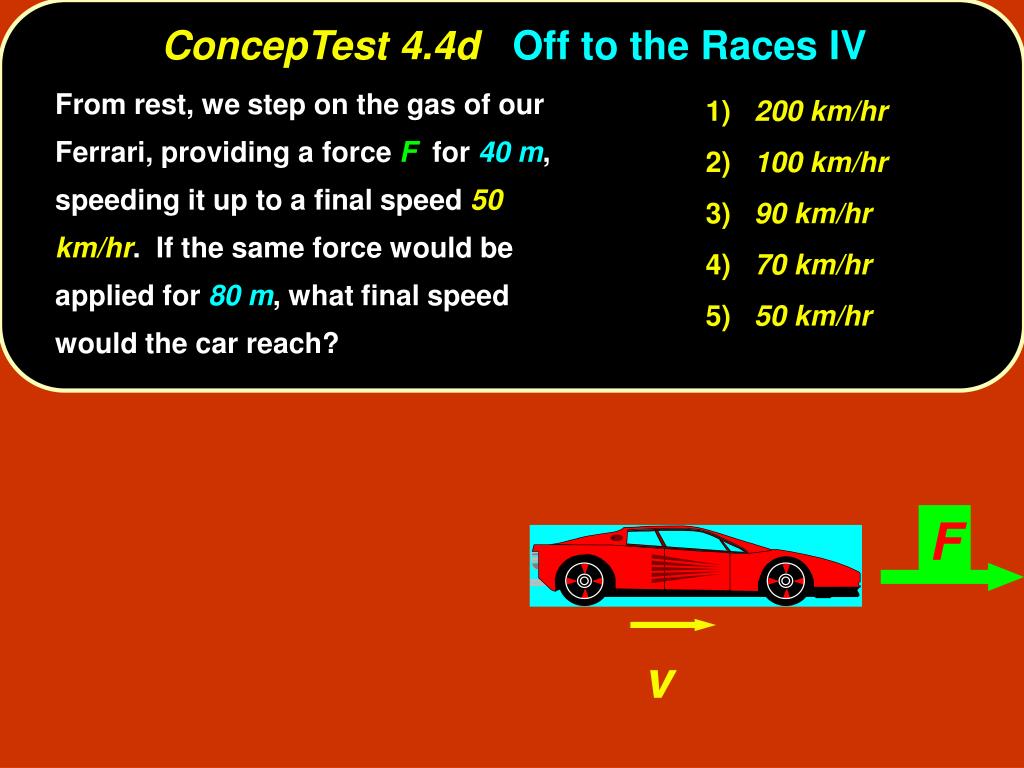 ConcepTest 4.4d Off to the Races IV

From rest, we step on the gas of our Ferrari, providing a force F for 40 m, speeding it up to a final speed 50 km/hr. If the same force would be applied for 80 m, what final speed would the car reach?

1) 200 km/hr
2) 100 km/hr
3) 90 km/hr
4) 70 km/hr
5) 50 km/hr

F

v